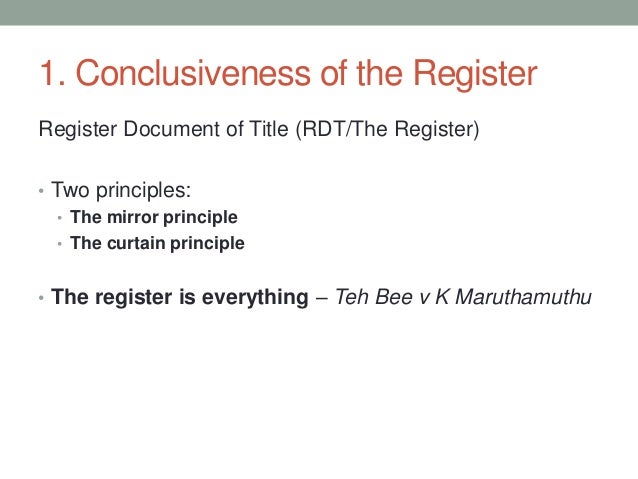 1. Conclusiveness of the Register

Register Document of Title (RDT/The Register)

• Two principles:
  • The mirror principle
  • The curtain principle

• The register is everything – Teh Bee v K Maruthamuthu